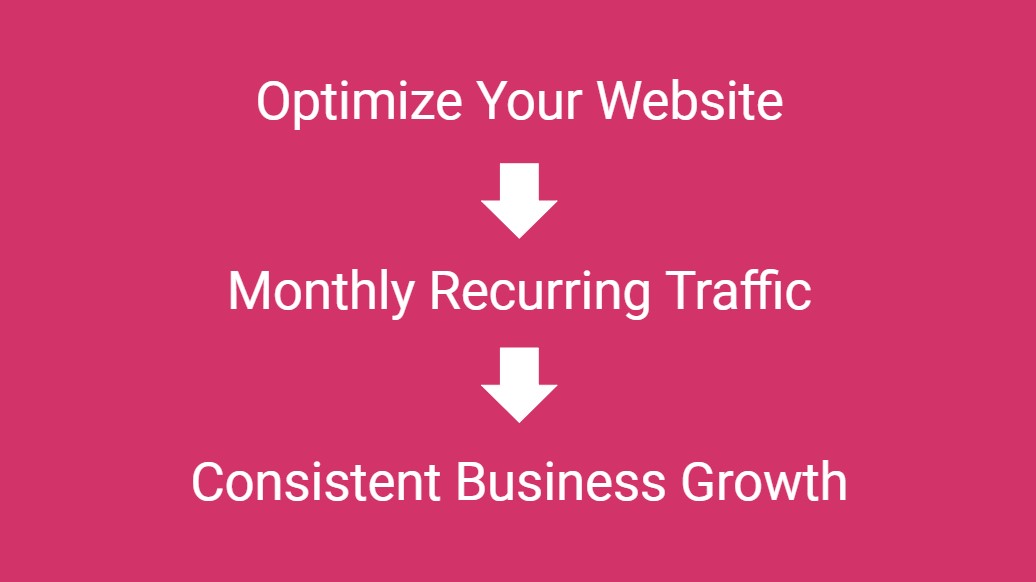 Optimize Your Website

Monthly Recurring Traffic

Consistent Business Growth